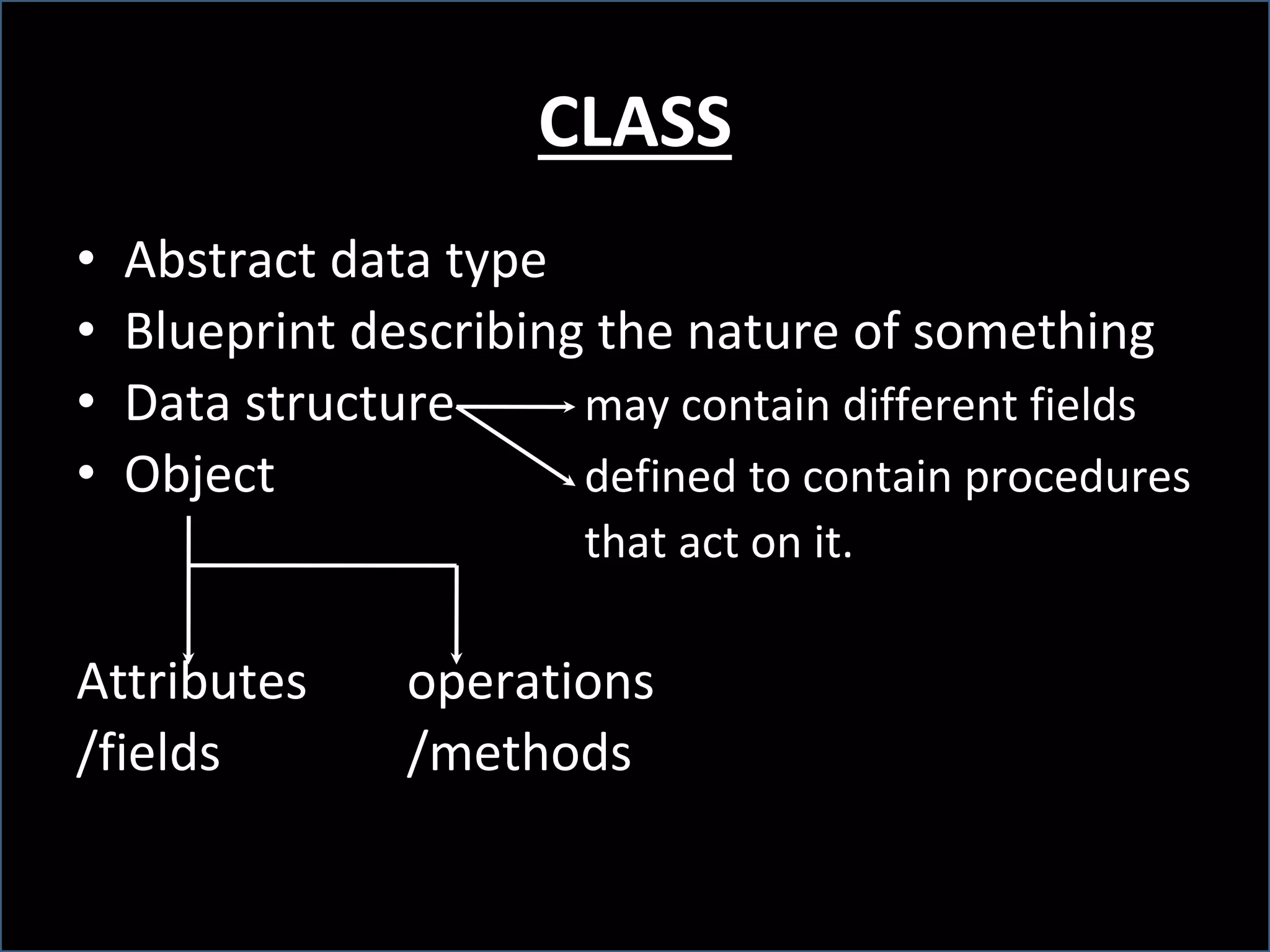 CLASS

• Abstract data type
• Blueprint describing the nature of something
• Data structure
• Object

may contain different fields

defined to contain procedures that act on it.

Attributes /fields

operations /methods